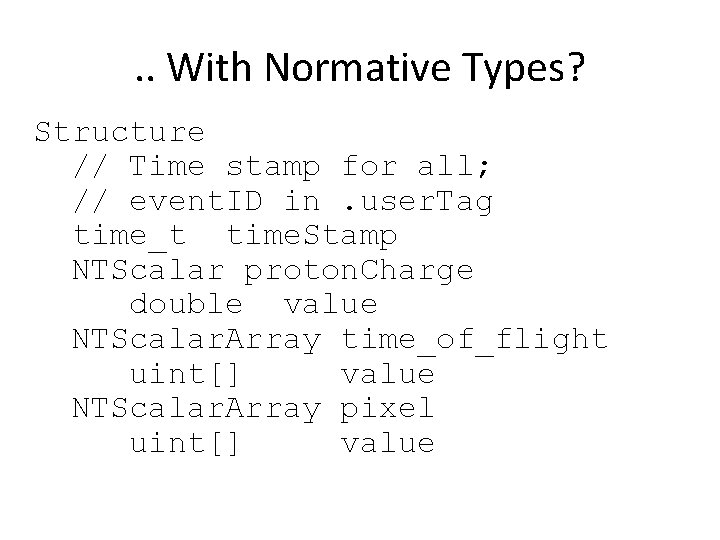 .. With Normative Types?

Structure
  // Time stamp for all;
  // eventID in .userTag
  time_t  timeStamp
  NTScalar protonCharge
     double  value
  NTScalarArray time_of_flight
     uint[]      value
  NTScalarArray pixel
     uint[]      value